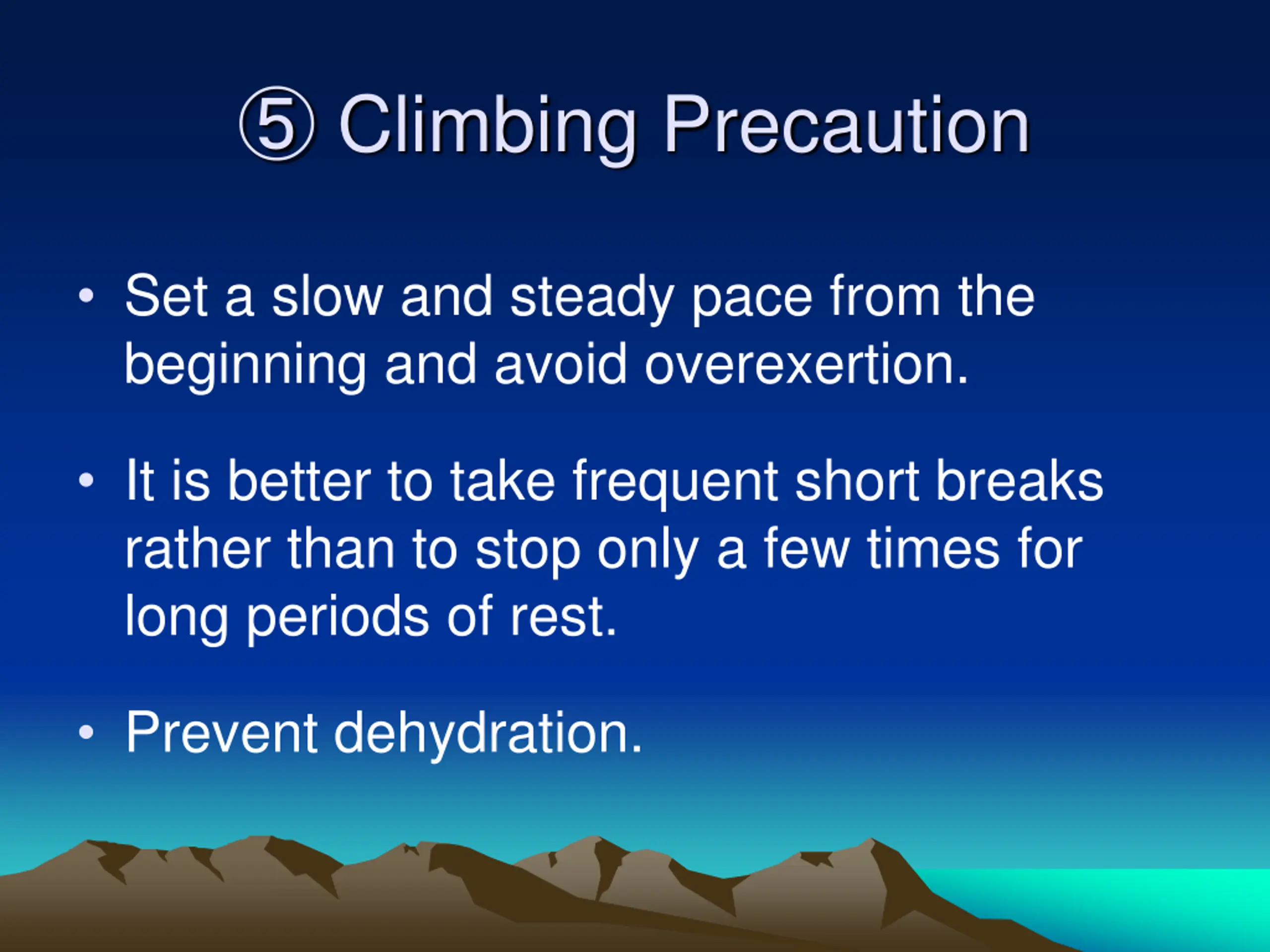 ⑤ Climbing Precaution

• Set a slow and steady pace from the beginning and avoid overexertion.

• It is better to take frequent short breaks rather than to stop only a few times for long periods of rest.

• Prevent dehydration.